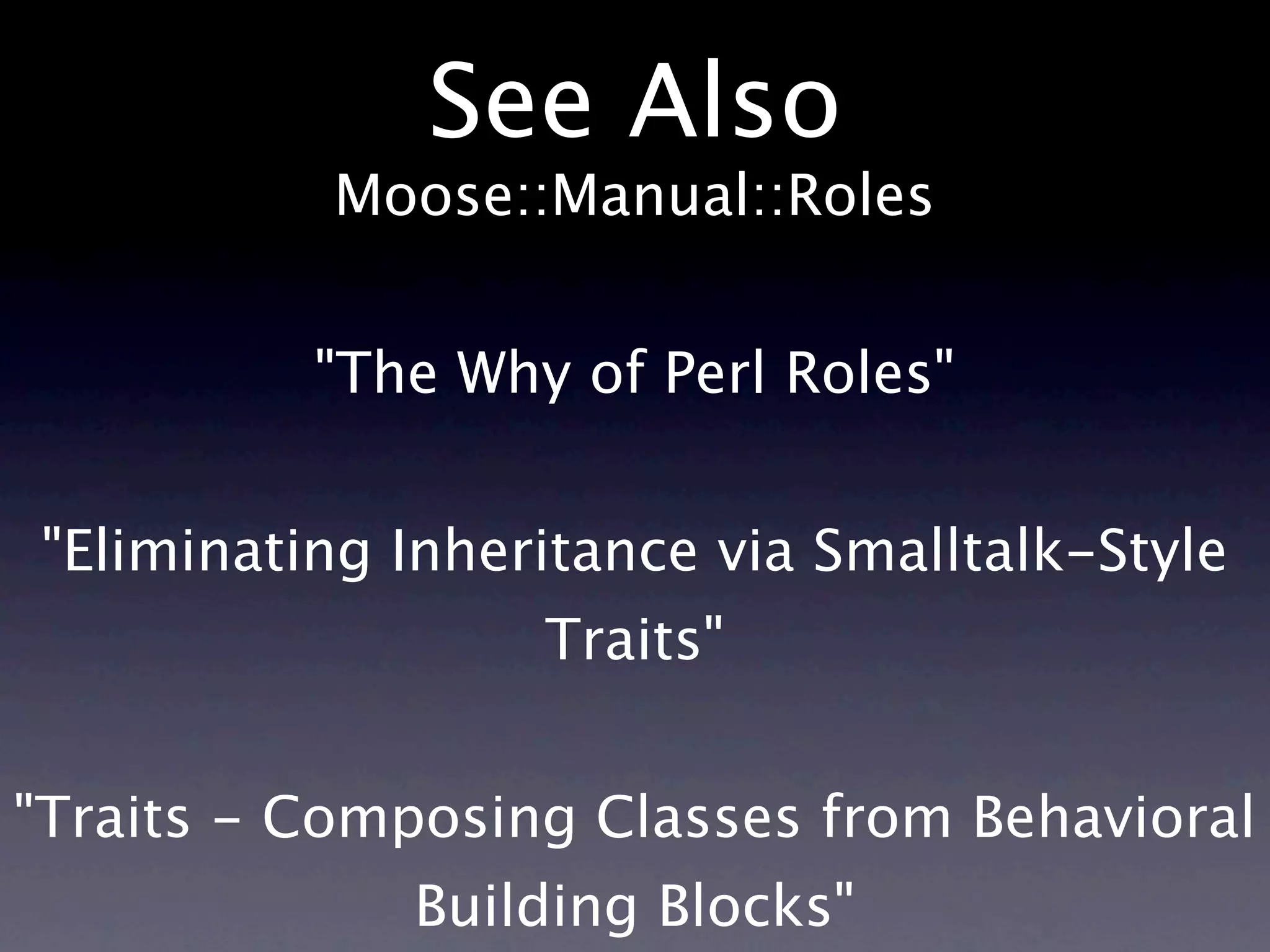 See Also
Moose::Manual::Roles

"The Why of Perl Roles"

"Eliminating Inheritance via Smalltalk-Style Traits"

"Traits - Composing Classes from Behavioral Building Blocks"